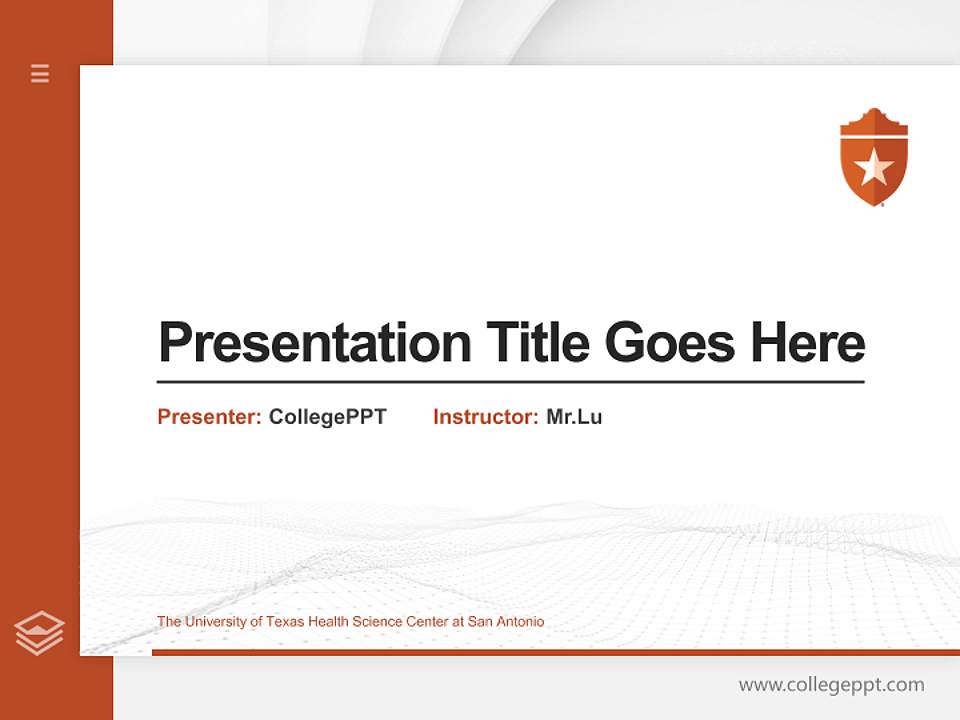 Presentation Title Goes Here

Presenter: CollegePPT Instructor: Mr.Lu

The University of Texas Health Science Center at San Antonio

www.collegeppt.com